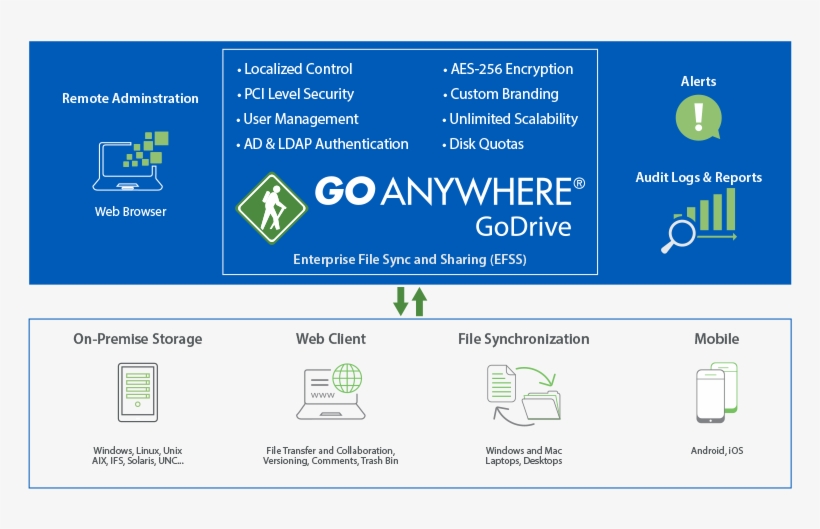 Remote Adminstration

Web Browser

• Localized Control
• PCI Level Security
• User Management
• AD & LDAP Authentication

• AES-256 Encryption
• Custom Branding
• Unlimited Scalability
• Disk Quotas

GO ANYWHERE®
GoDrive

Enterprise File Sync and Sharing (EFSS)

Alerts

Audit Logs & Reports

On-Premise Storage

Windows, Linux, Unix
AIX, IFS, Solaris, UNC...

Web Client

www

File Transfer and Collaboration, Versioning, Comments, Trash Bin

File Synchronization

Windows and Mac
Laptops, Desktops

Mobile

Android, iOS